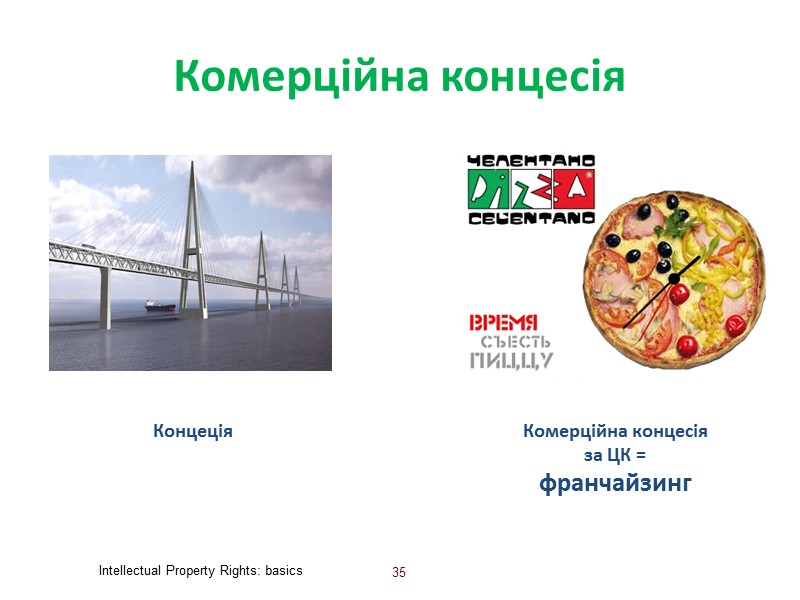 Комерційна концесія

ЧЕЛЕНТАНО
PIZZA
CELENTANO

ВРЕМЯ
СЪЕСТЬ
ПИЦЦУ

Концеція

Комерційна концесія за ЦК =
франчайзинг

Intellectual Property Rights: basics

35